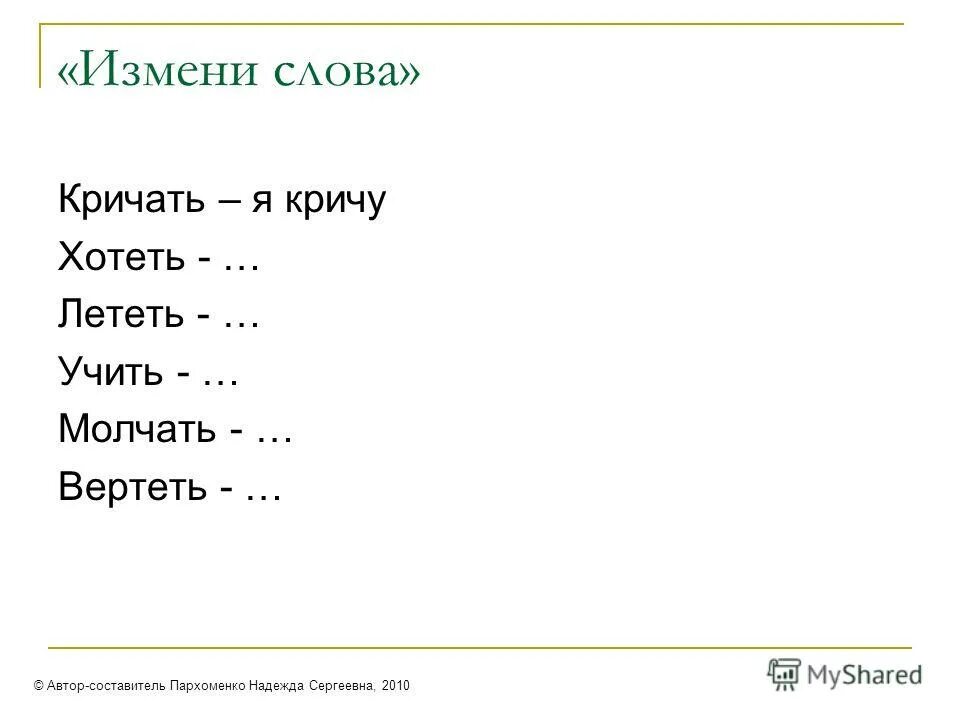 «Измени слова»

Кричать – я кричу
Хотеть - …
Лететь - …
Учить - …
Молчать - …
Вертеть - …

© Автор-составитель Пархоменко Надежда Сергеевна, 2010

MyShared